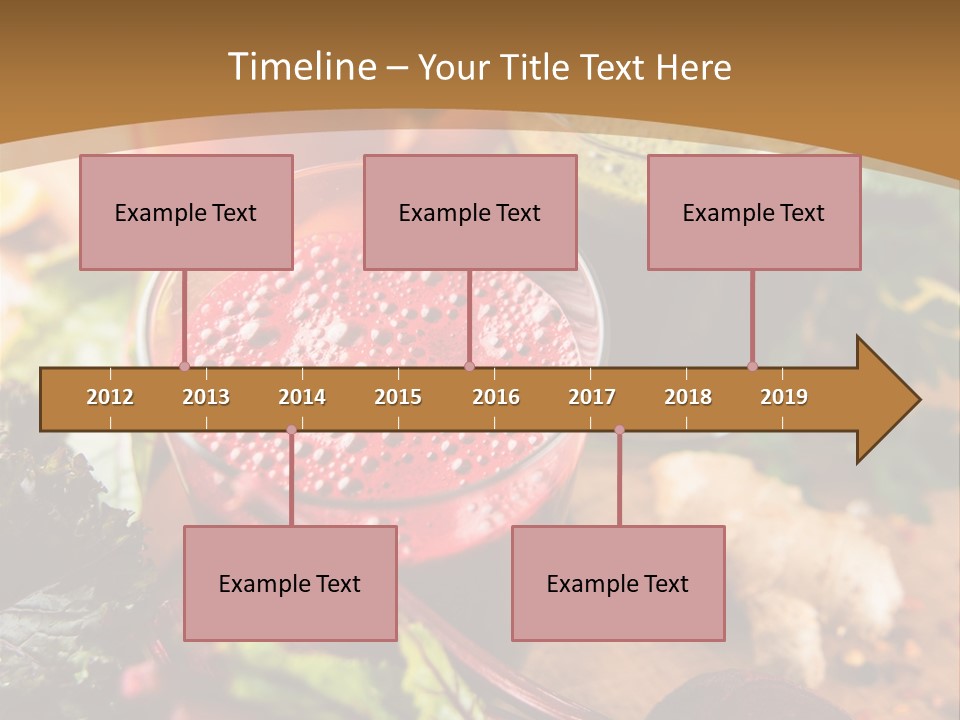 Timeline – Your Title Text Here

Example Text

Example Text

Example Text

2012 2013 2014 2015 2016 2017 2018 2019

Example Text

Example Text